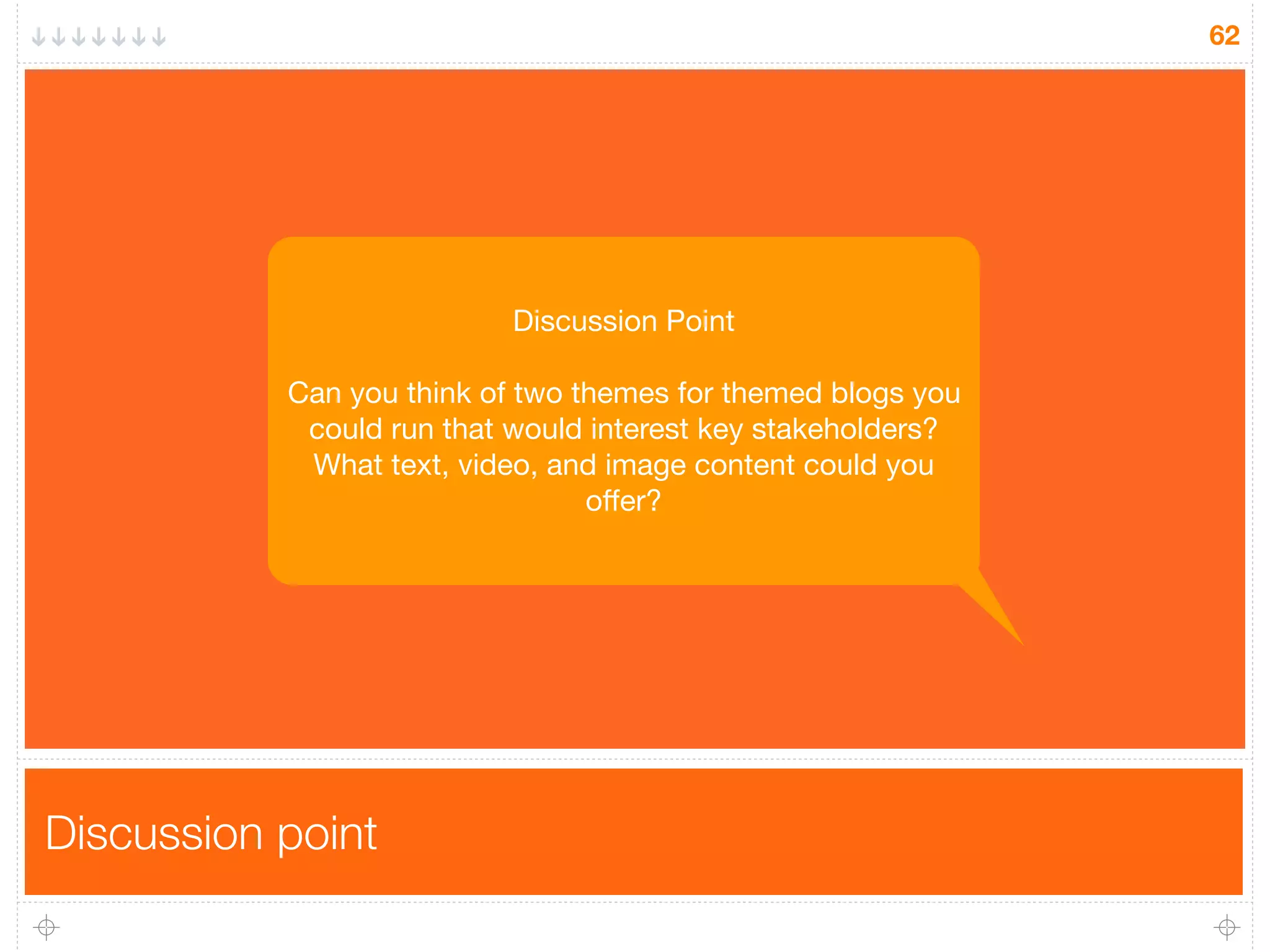 62

Discussion Point

Can you think of two themes for themed blogs you could run that would interest key stakeholders? What text, video, and image content could you offer?

Discussion point